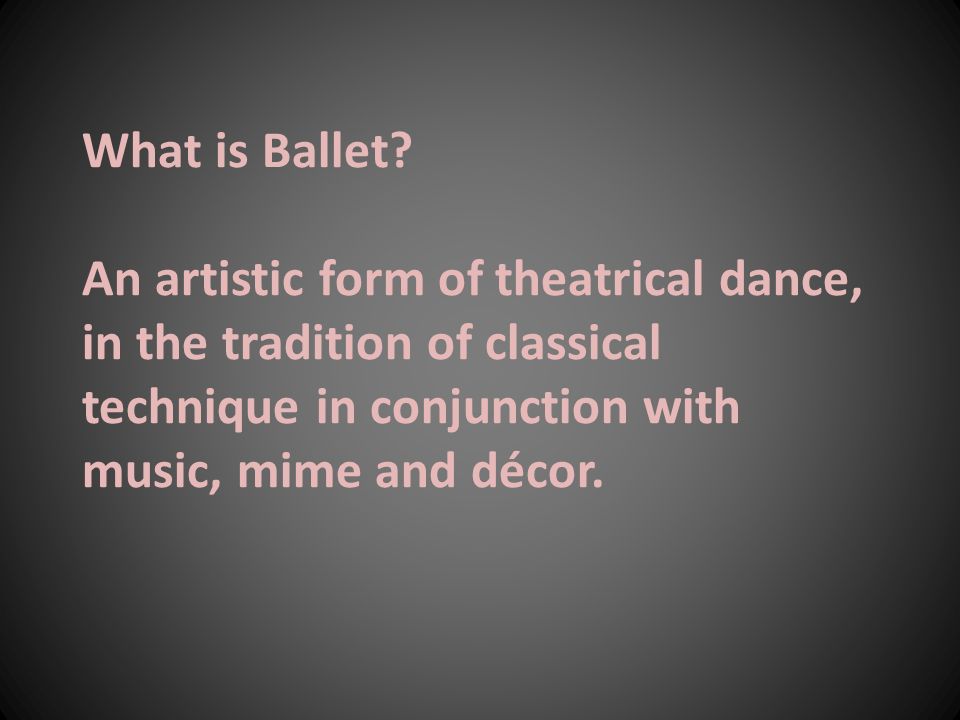 What is Ballet?

An artistic form of theatrical dance, in the tradition of classical technique in conjunction with music, mime and décor.